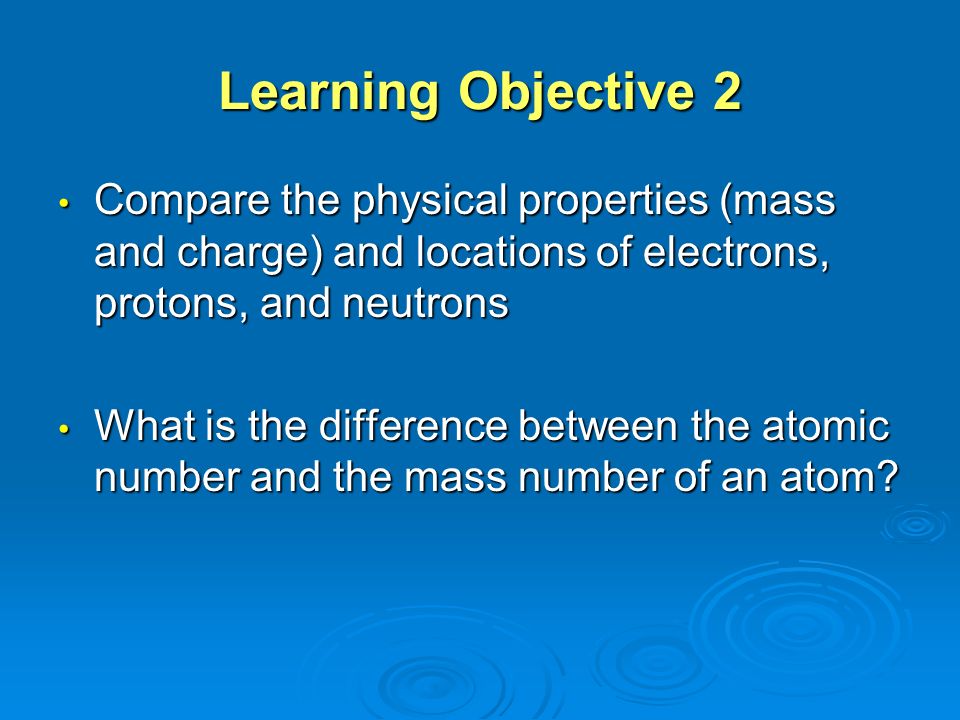 Learning Objective 2

• Compare the physical properties (mass and charge) and locations of electrons, protons, and neutrons

• What is the difference between the atomic number and the mass number of an atom?